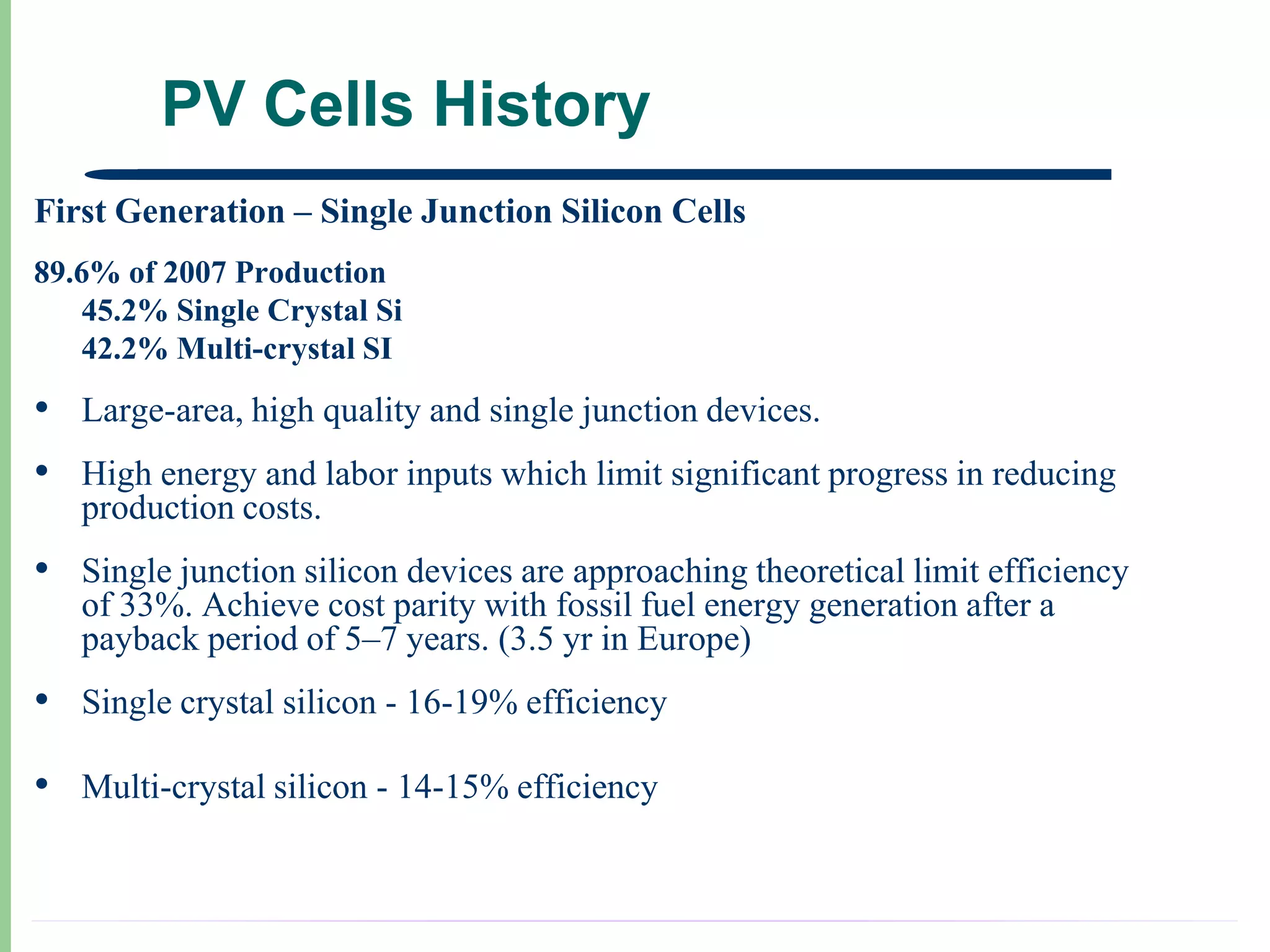 PV Cells History

First Generation – Single Junction Silicon Cells

89.6% of 2007 Production
45.2% Single Crystal Si
42.2% Multi-crystal SI

• Large-area, high quality and single junction devices.

• High energy and labor inputs which limit significant progress in reducing production costs.

• Single junction silicon devices are approaching theoretical limit efficiency of 33%. Achieve cost parity with fossil fuel energy generation after a payback period of 5–7 years. (3.5 yr in Europe)

• Single crystal silicon - 16-19% efficiency

• Multi-crystal silicon - 14-15% efficiency